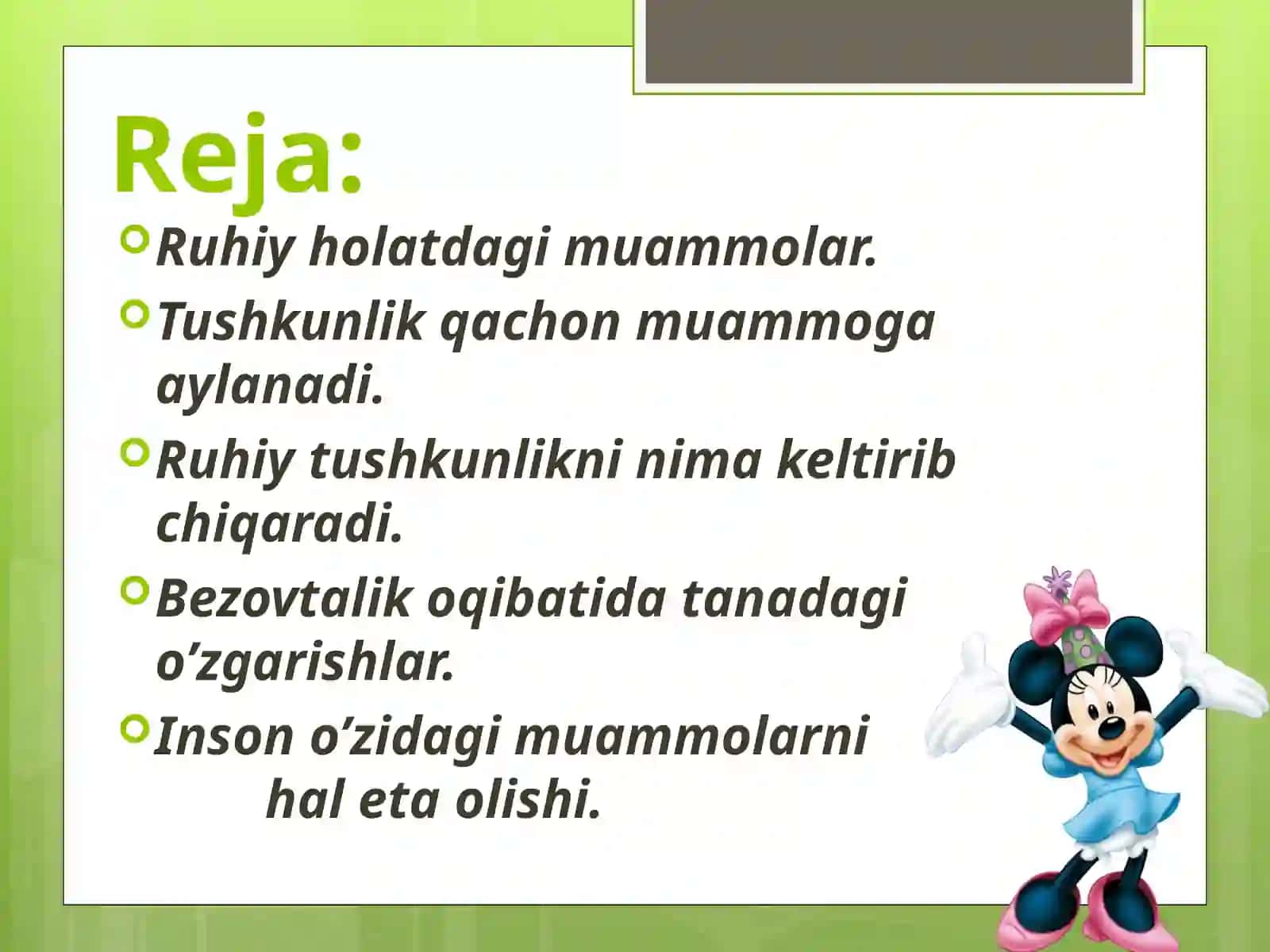 Reja:

Ruhiy holatdagi muammolar.

Tushkunlik qachon muammoga aylanadi.

Ruhiy tushkunlikni nima keltirib chiqaradi.

Bezovtalik oqibatida tanadagi o’zgarishlar.

Inson o’zidagi muammolarni hal eta olishi.